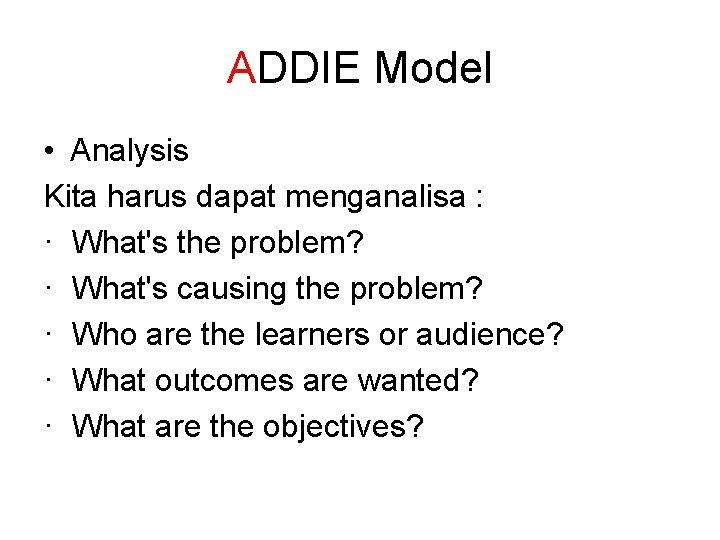 ADDIE Model

• Analysis
Kita harus dapat menganalisa :
· What's the problem?
· What's causing the problem?
· Who are the learners or audience?
· What outcomes are wanted?
· What are the objectives?